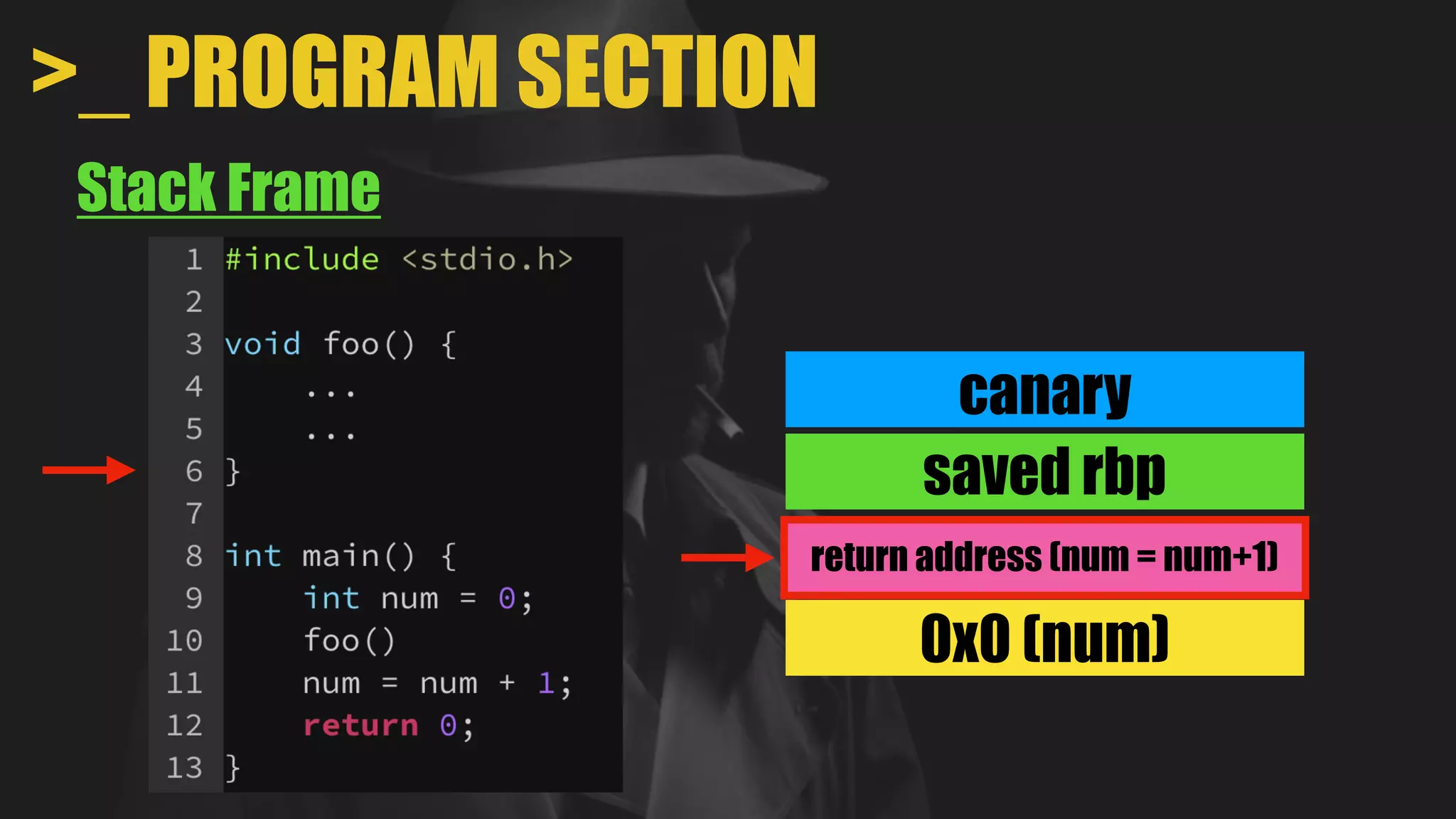 >_ PROGRAM SECTION

Stack Frame

1 #include <stdio.h>
2
3 void foo() {
4     ...
5     ...
6 }
7
8 int main() {
9     int num = 0;
10     foo()
11     num = num + 1;
12     return 0;
13 }

canary

saved rbp

return address (num = num+1)

0x0 (num)